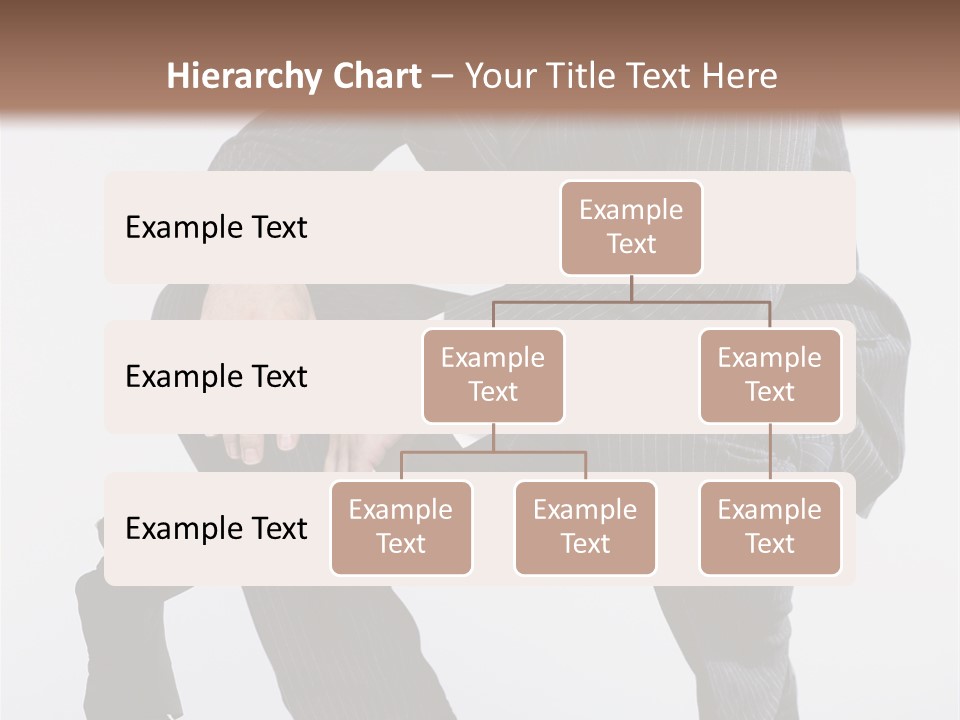 Hierarchy Chart – Your Title Text Here

Example Text

Example Text

Example Text

Example Text

Example Text

Example Text

Example Text

Example Text

Example Text